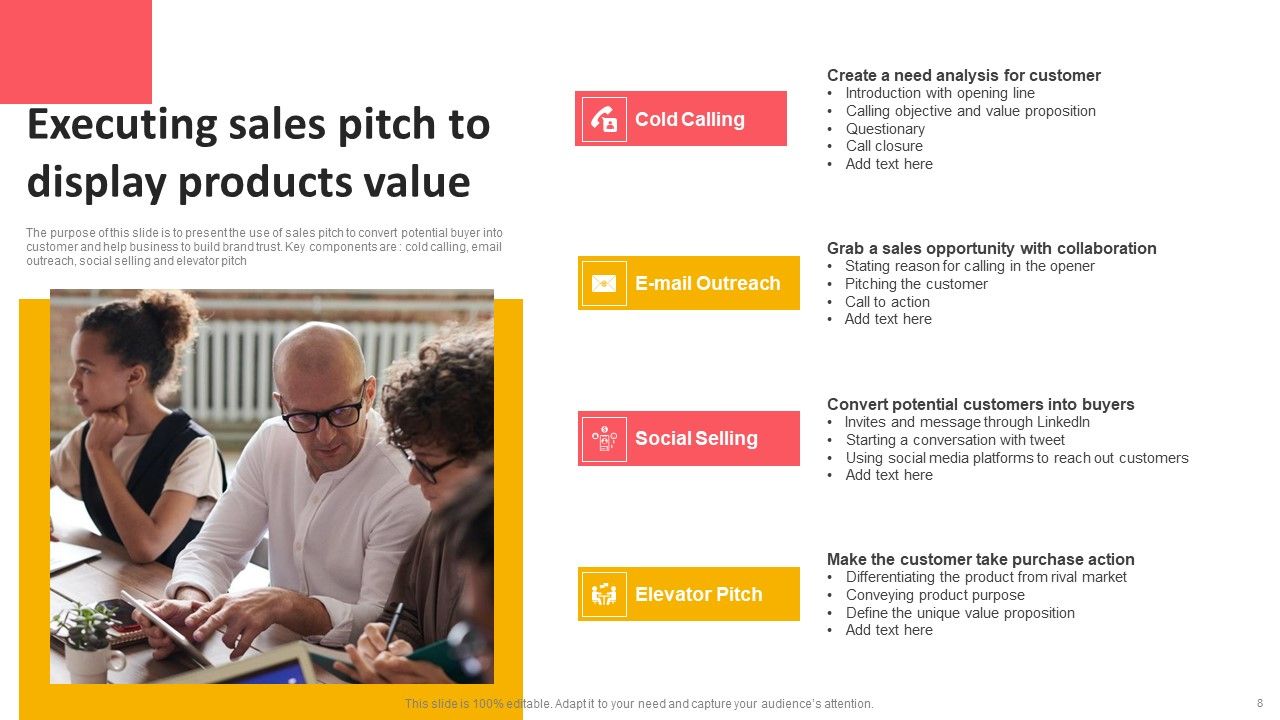 Executing sales pitch to display products value

The purpose of this slide is to present the use of sales pitch to convert potential buyer into customer and help business to build brand trust. Key components are : cold calling, email outreach, social selling and elevator pitch

Cold Calling

Create a need analysis for customer
• Introduction with opening line
• Calling objective and value proposition
• Questionary
• Call closure
• Add text here

E-mail Outreach

Grab a sales opportunity with collaboration
• Stating reason for calling in the opener
• Pitching the customer
• Call to action
• Add text here

Social Selling

Convert potential customers into buyers
• Invites and message through LinkedIn
• Starting a conversation with tweet
• Using social media platforms to reach out customers
• Add text here

Elevator Pitch

Make the customer take purchase action
• Differentiating the product from rival market
• Conveying product purpose
• Define the unique value proposition
• Add text here

This slide is 100% editable. Adapt it to your need and capture your audience's attention.

8